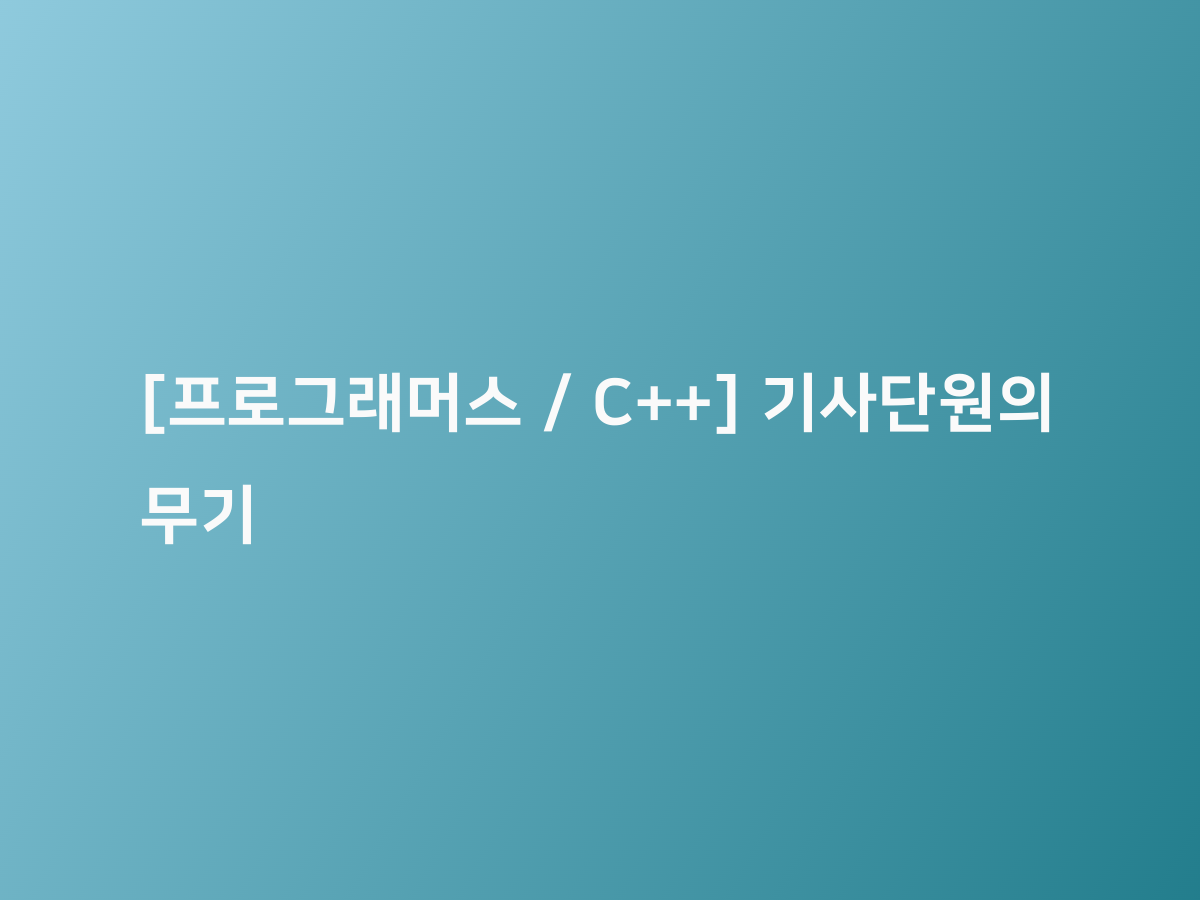 [프로그래머스 / C++] 기사단원의 무기